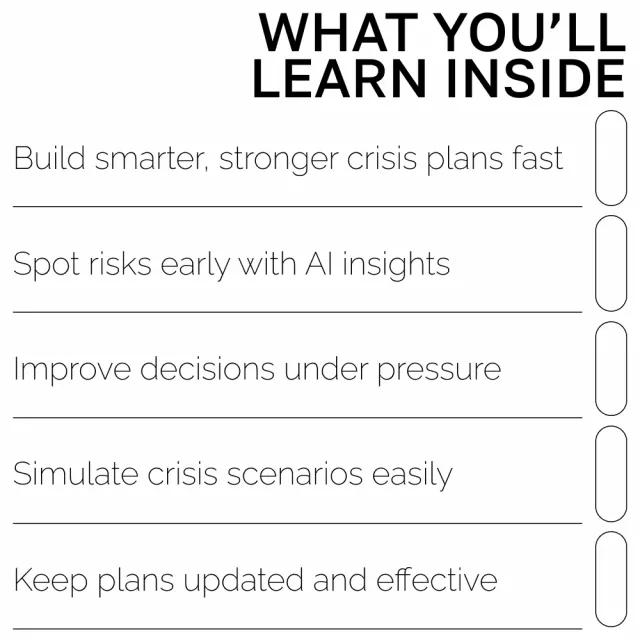 WHAT YOU'LL
LEARN INSIDE

Build smarter, stronger crisis plans fast

Spot risks early with AI insights

Improve decisions under pressure

Simulate crisis scenarios easily

Keep plans updated and effective